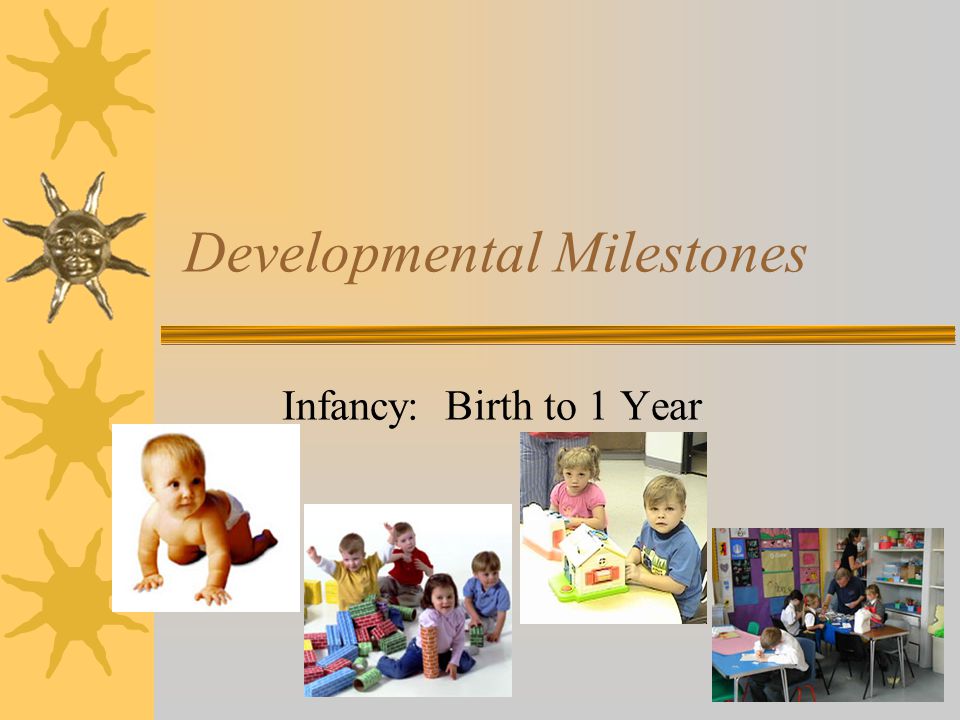 Developmental Milestones

Infancy:  Birth to 1 Year